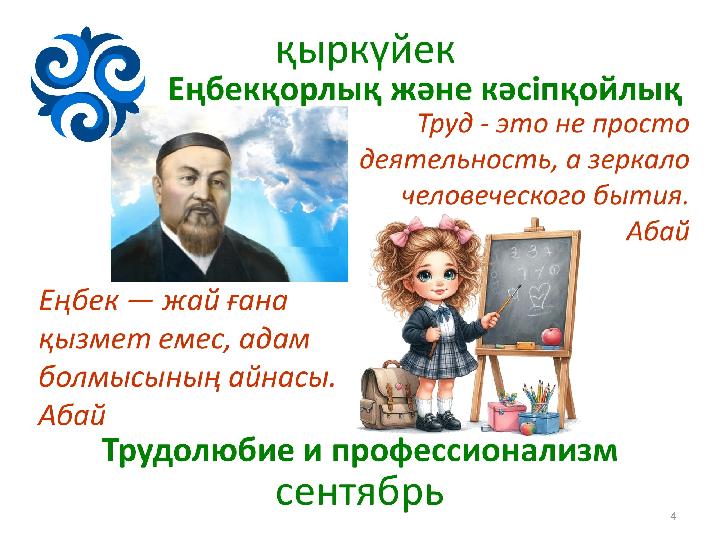 қыркүйек

Еңбекқорлық және кәсіпқойлық

Труд - это не просто деятельность, а зеркало человеческого бытия.
Абай

Еңбек — жай ғана қызмет емес, адам болмысының айнасы.
Абай

Трудолюбие и профессионализм

сентябрь

4